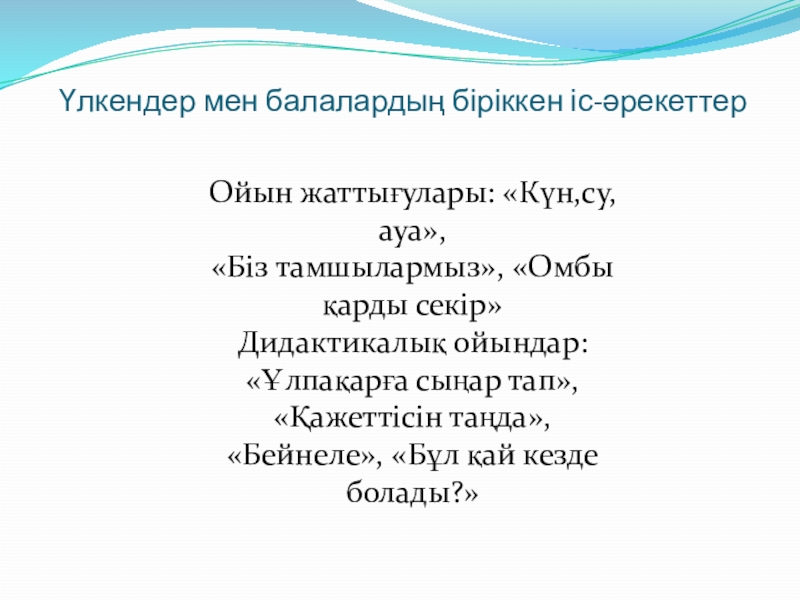 Үлкендер мен балалардың біріккен іс-әрекеттер

Ойын жаттығулары: «Күн,су, ауа»,
«Біз тамшылармыз», «Омбы қарды секір»
Дидактикалық ойындар: «Ұлпақарға сыңар тап», «Қажеттісін таңда», «Бейнеле», «Бұл қай кезде болады?»